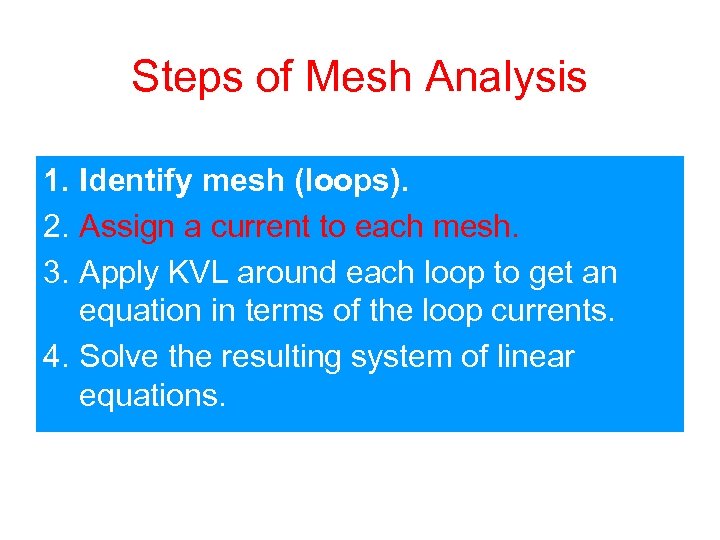 Steps of Mesh Analysis

1. Identify mesh (loops).
2. Assign a current to each mesh.
3. Apply KVL around each loop to get an equation in terms of the loop currents.
4. Solve the resulting system of linear equations.